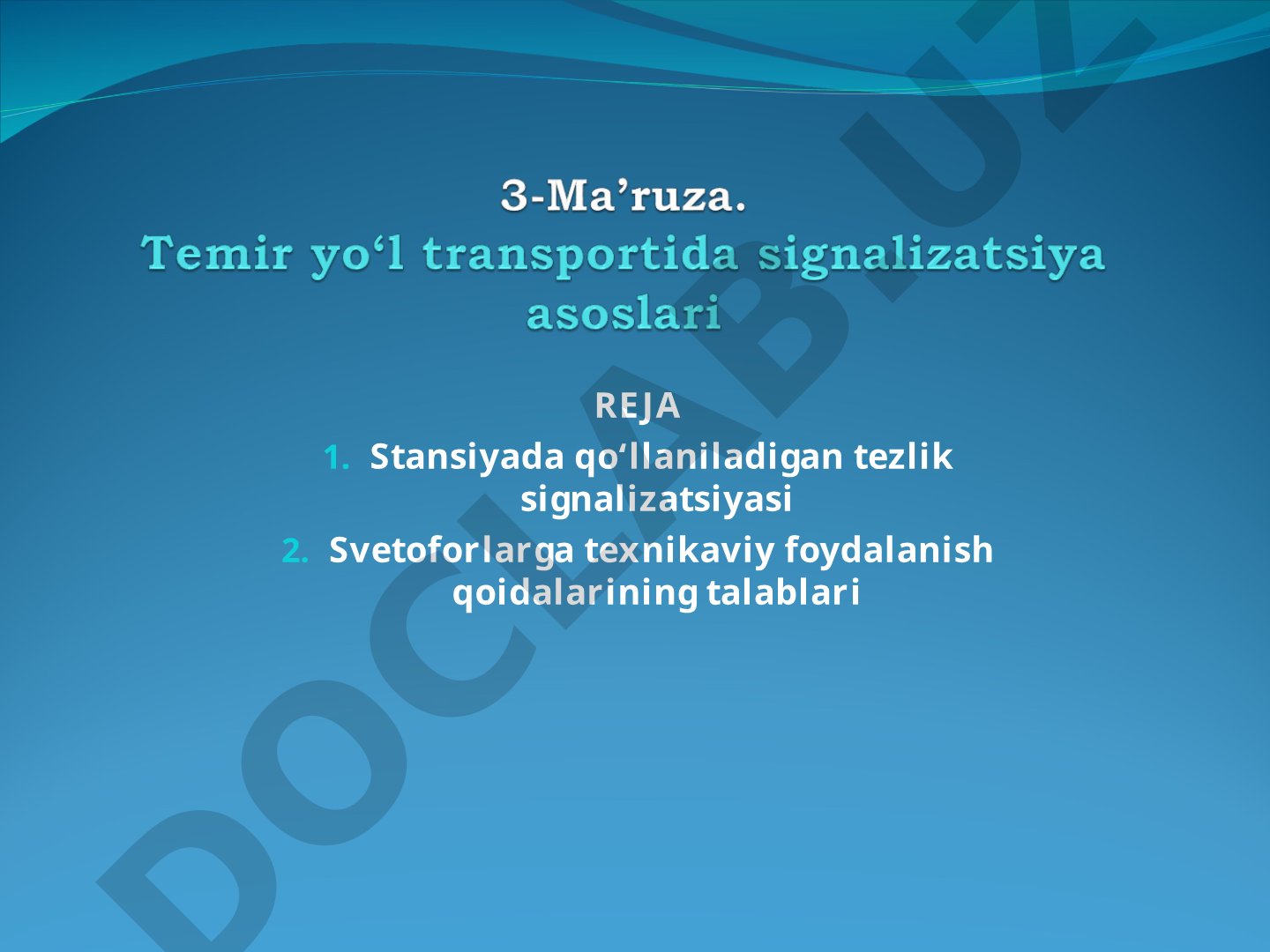 3-Ma’ruza.
Temir yo‘l transportida signalizatsiya asoslari

REJA

1. Stansiyada qo‘llaniladigan tezlik signalizatsiyasi
2. Svetoforlarga texnikaviy foydalanish qoidalarining talablari

DOCLAB.UZ